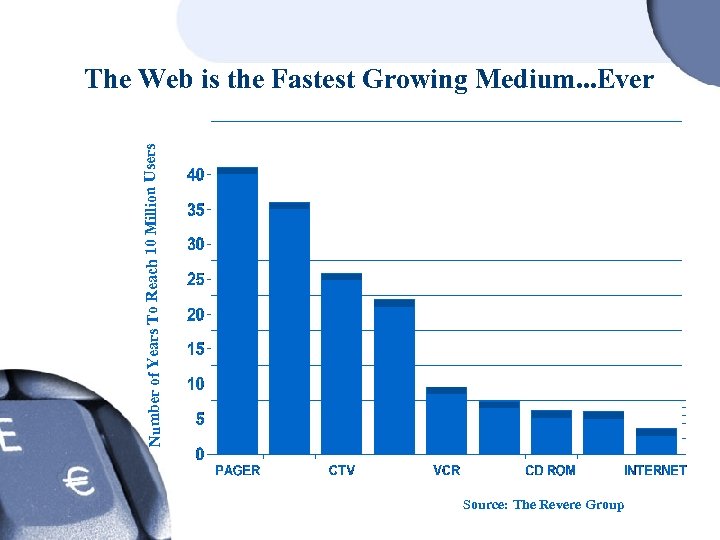 The Web is the Fastest Growing Medium...Ever

Number of Years To Reach 10 Million Users

40
35
30
25
20
15
10
5
0

PAGER
CTV
VCR
CD ROM
INTERNET

Source: The Revere Group

E
€